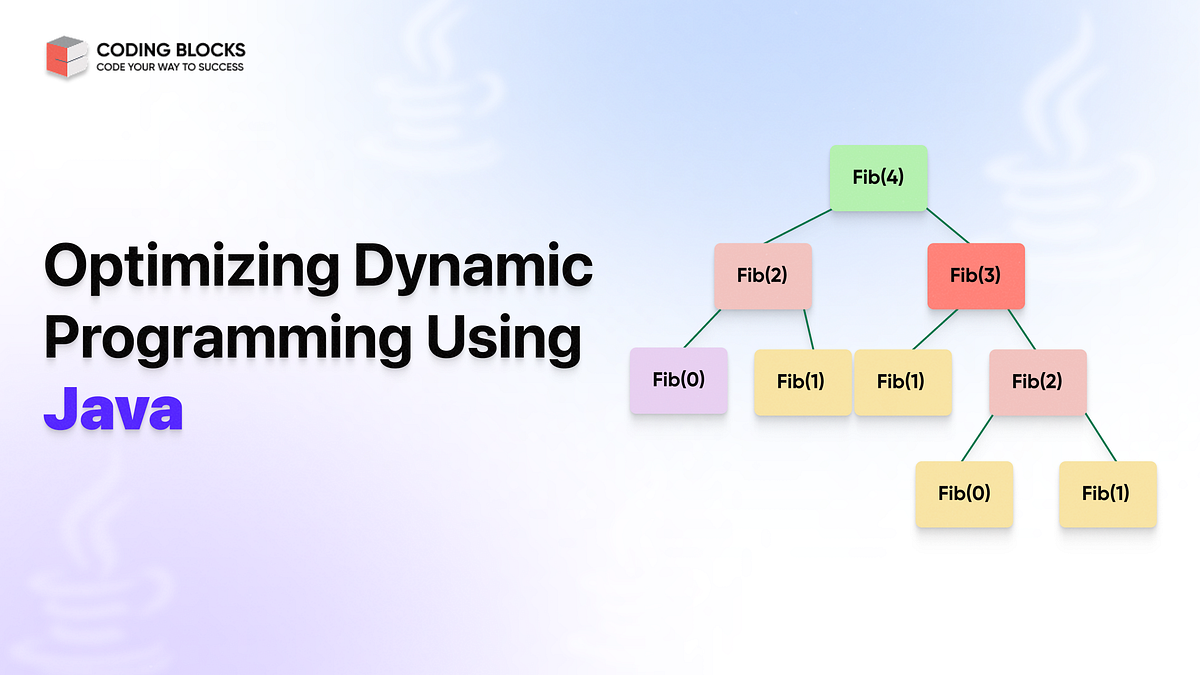 CODING BLOCKS
CODE YOUR WAY TO SUCCESS

Optimizing Dynamic Programming Using Java

Fib(4)

Fib(2)

Fib(3)

Fib(0)

Fib(1)

Fib(1)

Fib(2)

Fib(0)

Fib(1)